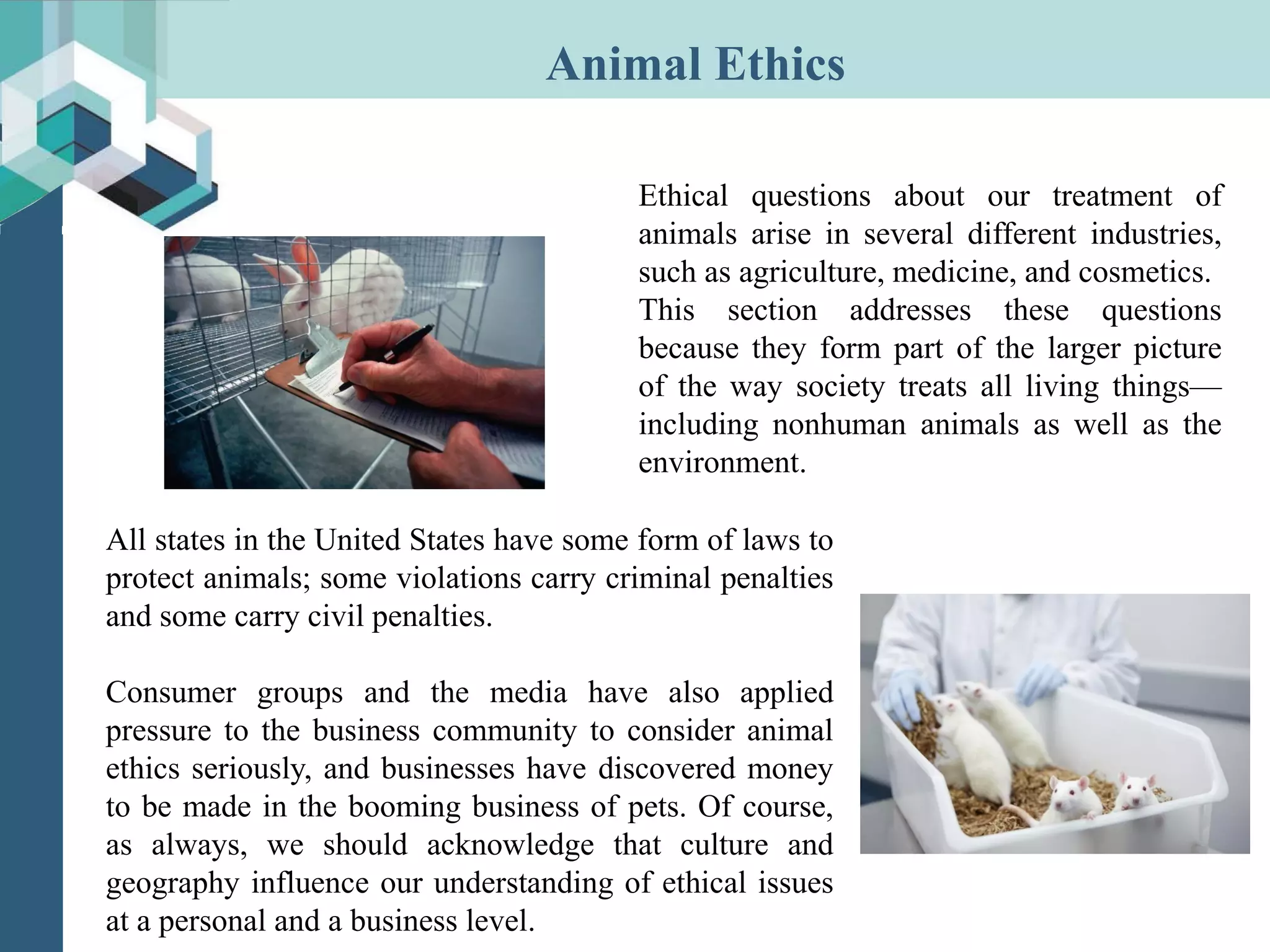 Animal Ethics

Ethical questions about our treatment of animals arise in several different industries, such as agriculture, medicine, and cosmetics. This section addresses these questions because they form part of the larger picture of the way society treats all living things—including nonhuman animals as well as the environment.

All states in the United States have some form of laws to protect animals; some violations carry criminal penalties and some carry civil penalties.

Consumer groups and the media have also applied pressure to the business community to consider animal ethics seriously, and businesses have discovered money to be made in the booming business of pets. Of course, as always, we should acknowledge that culture and geography influence our understanding of ethical issues at a personal and a business level.